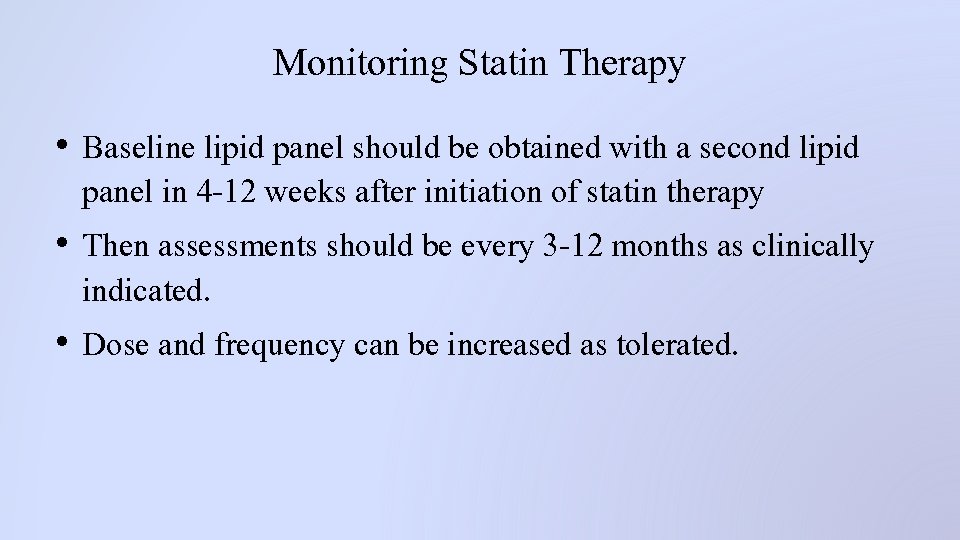 Monitoring Statin Therapy

• Baseline lipid panel should be obtained with a second lipid panel in 4-12 weeks after initiation of statin therapy

• Then assessments should be every 3-12 months as clinically indicated.

• Dose and frequency can be increased as tolerated.